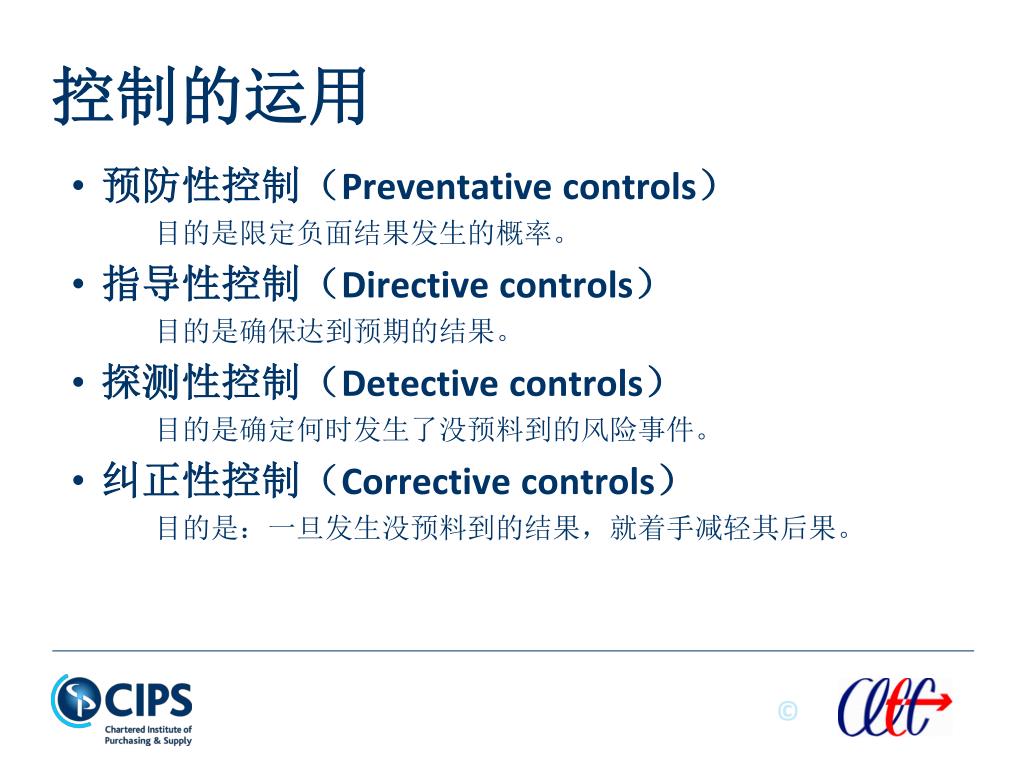 控制的运用

• 预防性控制（Preventative controls）
目的是限定负面结果发生的概率。

• 指导性控制（Directive controls）
目的是确保达到预期的结果。

• 探测性控制（Detective controls）
目的是确定何时发生了没预料到的风险事件。

• 纠正性控制（Corrective controls）
目的是：一旦发生没预料到的结果，就着手减轻其后果。

CIPS
Chartered Institute of Purchasing & Supply

©